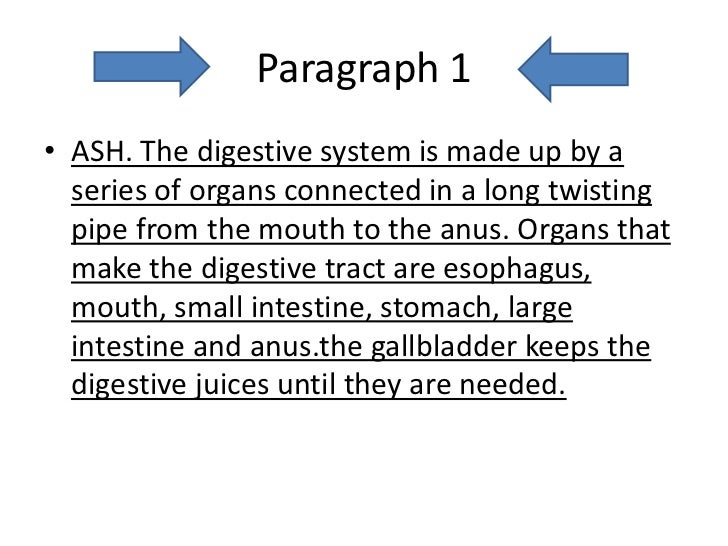 Paragraph 1

• ASH. The digestive system is made up by a series of organs connected in a long twisting pipe from the mouth to the anus. Organs that make the digestive tract are esophagus, mouth, small intestine, stomach, large intestine and anus.the gallbladder keeps the digestive juices until they are needed.